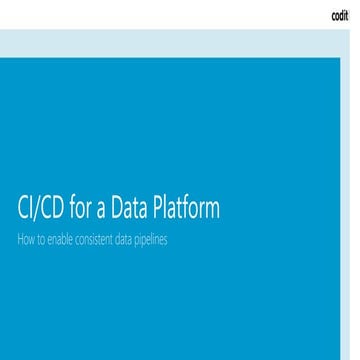 codit

CI/CD for a Data Platform

How to enable consistent data pipelines